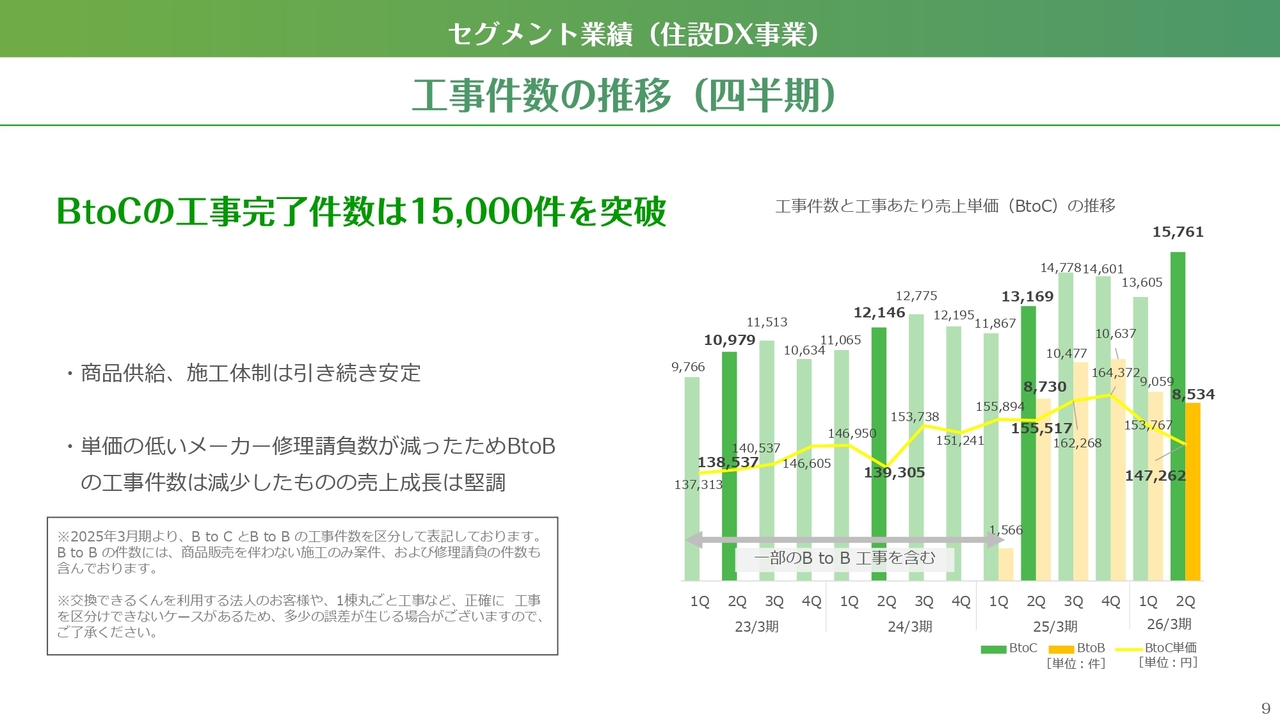 セグメント業績（住設DX事業）

工事件数の推移（四半期）

BtoCの工事完了件数は15,000件を突破

・商品供給、施工体制は引き続き安定

・単価の低いメーカー修理請負数が減ったためBtoBの工事件数は減少したものの売上成長は堅調

※2025年3月期より、B to C とB to B の工事件数を区分して表記しております。B to B の件数には、商品販売を伴わない施工のみ案件、および修理請負の件数も含んでおります。

※交換できるくんを利用する法人のお客様や、1棟丸ごと工事など、正確に 工事を区分けできないケースがあるため、多少の誤差が生じる場合がございますので、ご了承ください。

工事件数と工事あたり売上単価（BtoC）の推移

9,766
10,979
11,513
10,634
11,065
12,146
12,775
12,195
11,867
13,169
14,778
14,601
13,605
15,761
1,566
8,730
10,477
10,637
9,059
8,534
137,313
138,537
140,537
146,605
146,950
139,305
153,738
151,241
155,894
155,517
162,268
164,372
153,767
147,262

一部のB to B 工事を含む

1Q 2Q 3Q 4Q 1Q 2Q 3Q 4Q 1Q 2Q 3Q 4Q 1Q 2Q
23/3期 24/3期 25/3期 26/3期

BtoC BtoB ［単位：件］ BtoC単価 ［単位：円］

9